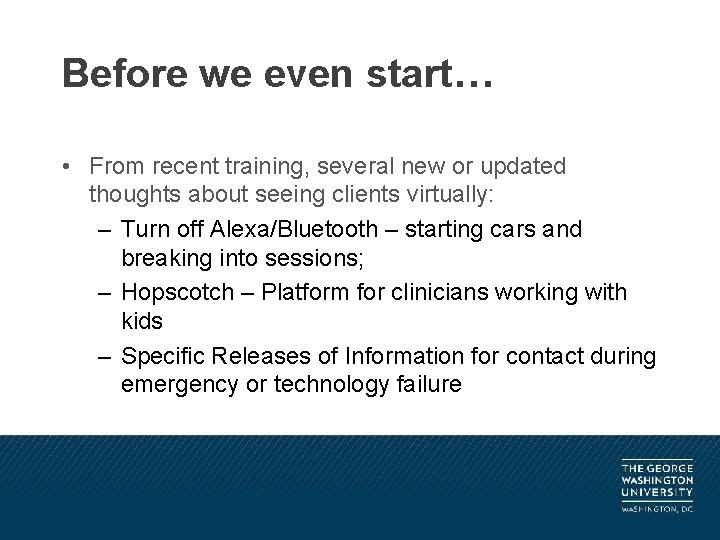 Before we even start…

• From recent training, several new or updated thoughts about seeing clients virtually:

– Turn off Alexa/Bluetooth – starting cars and breaking into sessions;

– Hopscotch – Platform for clinicians working with kids

– Specific Releases of Information for contact during emergency or technology failure

THE GEORGE WASHINGTON UNIVERSITY
WASHINGTON, DC